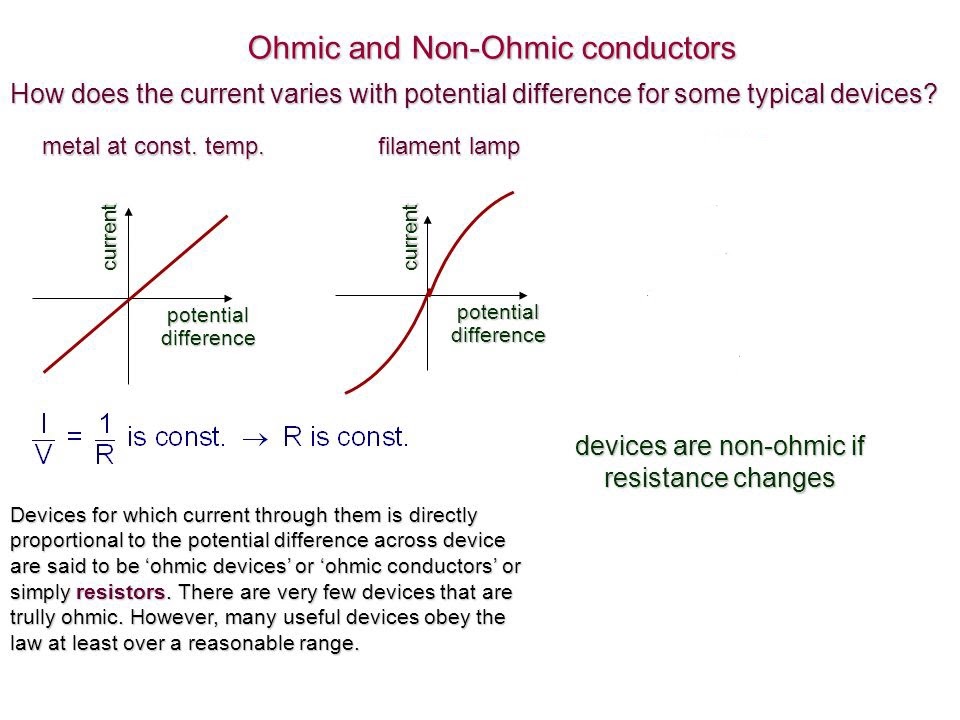 Ohmic and Non-Ohmic conductors

How does the current varies with potential difference for some typical devices?

metal at const. temp.

current

potential difference

filament lamp

current

potential difference

$\frac{I}{V} = \frac{1}{R}$ is const. $\rightarrow$ R is const.

devices are non-ohmic if resistance changes

Devices for which current through them is directly proportional to the potential difference across device are said to be ‘ohmic devices’ or ‘ohmic conductors’ or simply resistors. There are very few devices that are trully ohmic. However, many useful devices obey the law at least over a reasonable range.